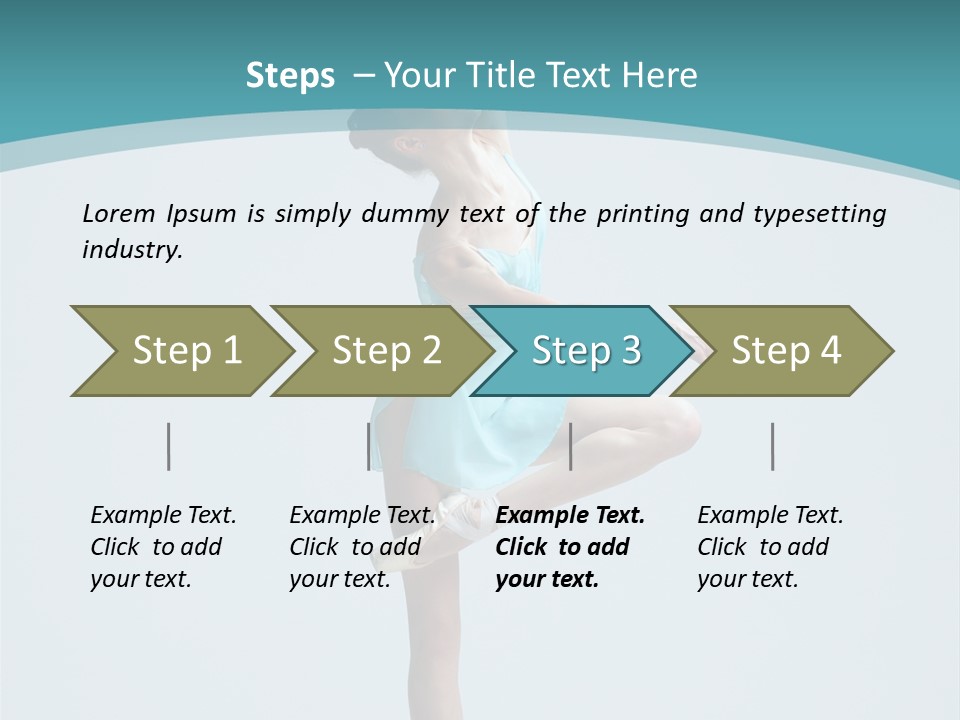 Steps – Your Title Text Here

Lorem Ipsum is simply dummy text of the printing and typesetting industry.

Step 1

Step 2

Step 3

Step 4

Example Text. Click to add your text.

Example Text. Click to add your text.

Example Text. Click to add your text.

Example Text. Click to add your text.